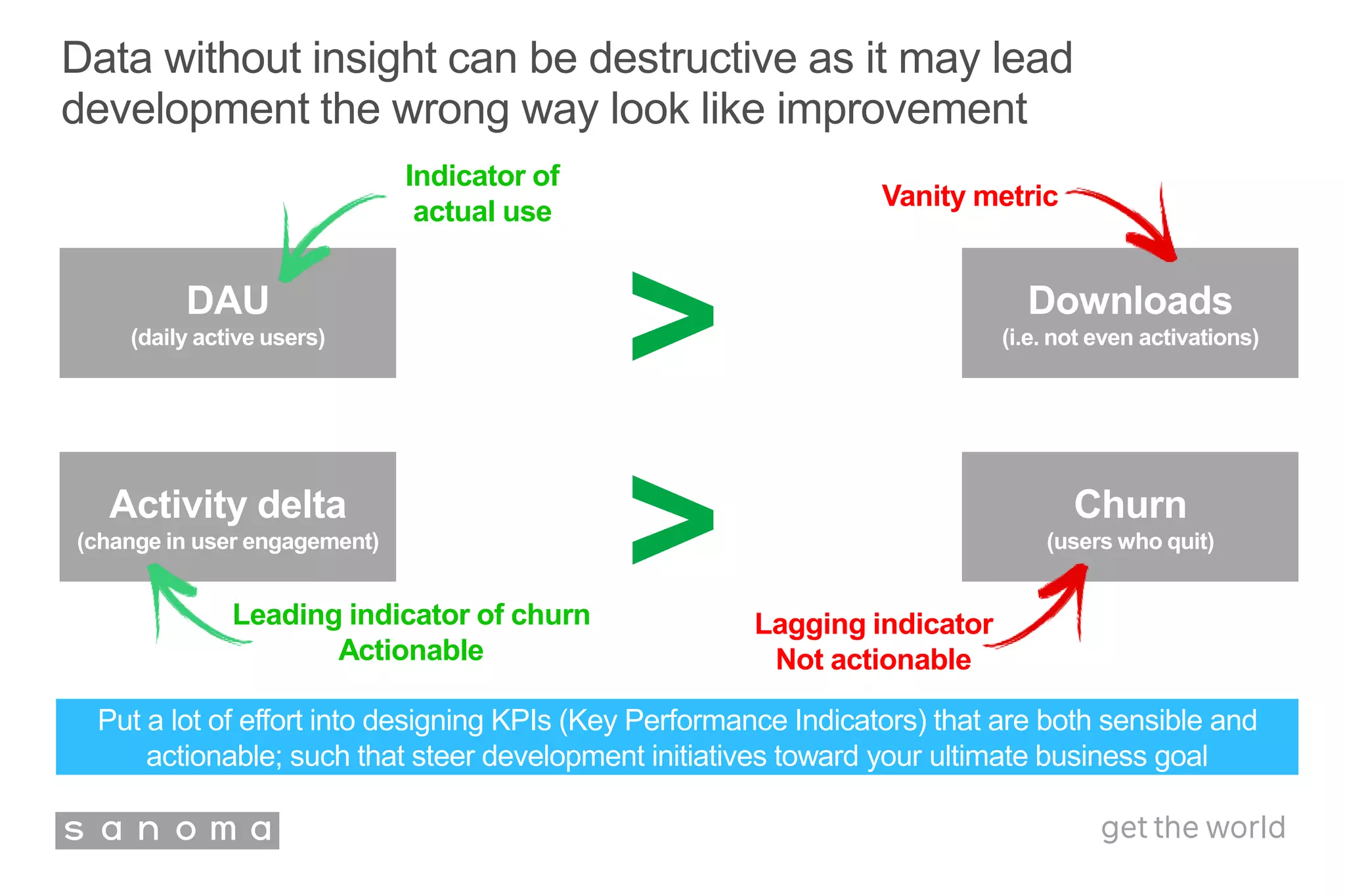 Data without insight can be destructive as it may lead development the wrong way look like improvement

Indicator of actual use

Vanity metric

DAU
(daily active users)

>

Downloads
(i.e. not even activations)

Activity delta
(change in user engagement)

>

Churn
(users who quit)

Leading indicator of churn
Actionable

Lagging indicator
Not actionable

Put a lot of effort into designing KPIs (Key Performance Indicators) that are both sensible and actionable; such that steer development initiatives toward your ultimate business goal

sanoma

get the world